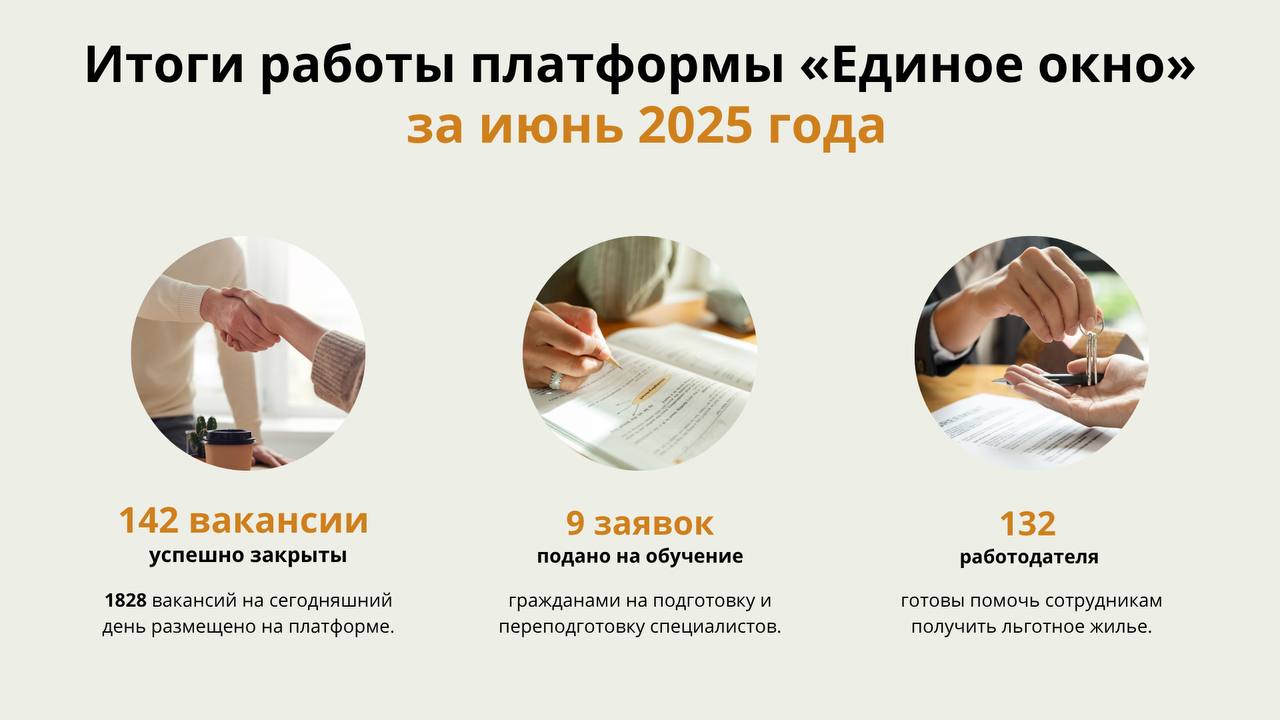 Итоги работы платформы «Единое окно»
за июнь 2025 года

142 вакансии
успешно закрыты

1828 вакансий на сегодняшний день размещено на платформе.

9 заявок
подано на обучение

гражданами на подготовку и переподготовку специалистов.

132
работодателя

готовы помочь сотрудникам получить льготное жилье.